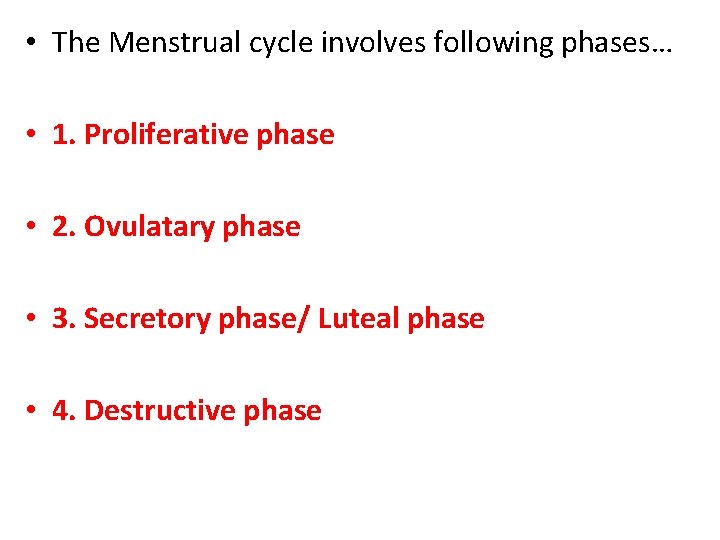 • The Menstrual cycle involves following phases…

• 1. Proliferative phase

• 2. Ovulatary phase

• 3. Secretory phase/ Luteal phase

• 4. Destructive phase